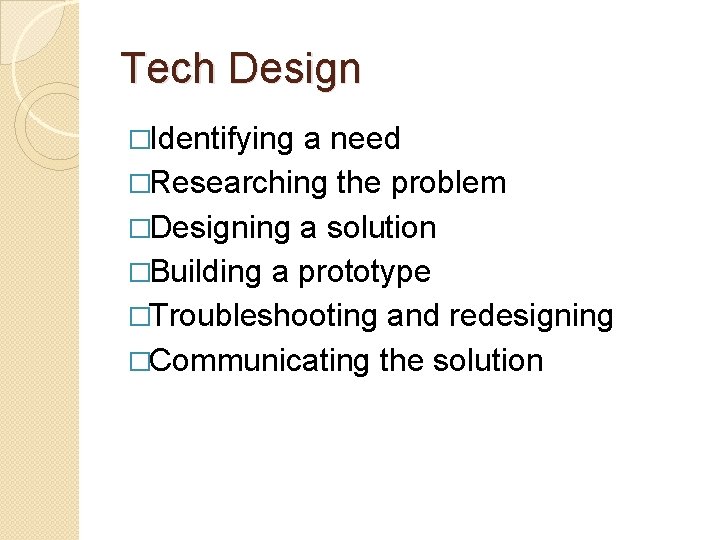 Tech Design

□Identifying a need
□Researching the problem
□Designing a solution
□Building a prototype
□Troubleshooting and redesigning
□Communicating the solution